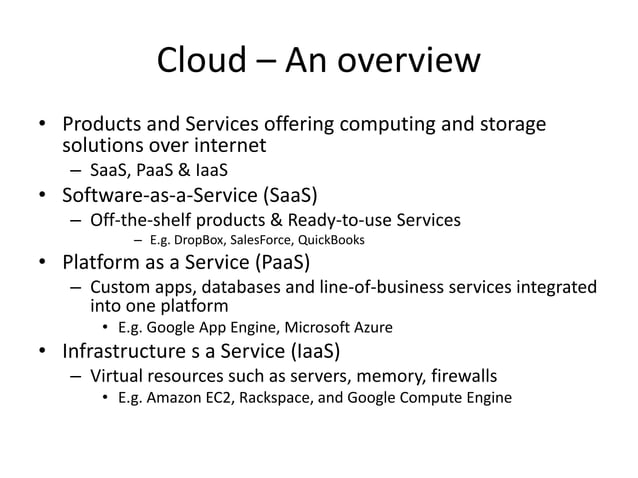 Cloud – An overview

• Products and Services offering computing and storage solutions over internet
– SaaS, PaaS & IaaS
• Software-as-a-Service (SaaS)
– Off-the-shelf products & Ready-to-use Services
– E.g. DropBox, SalesForce, QuickBooks
• Platform as a Service (PaaS)
– Custom apps, databases and line-of-business services integrated into one platform
• E.g. Google App Engine, Microsoft Azure
• Infrastructure s a Service (IaaS)
– Virtual resources such as servers, memory, firewalls
• E.g. Amazon EC2, Rackspace, and Google Compute Engine